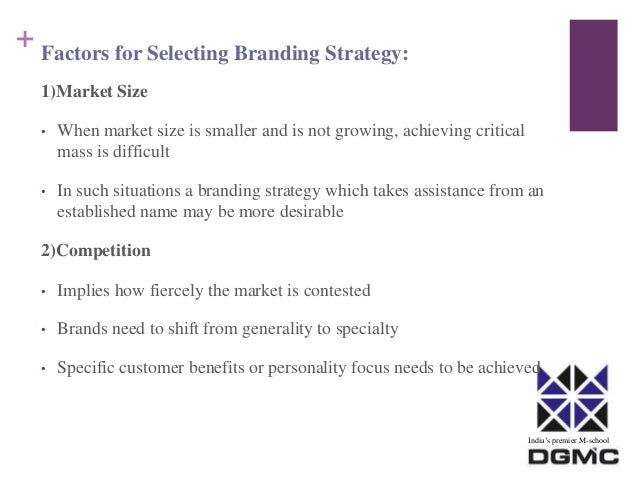 +
Factors for Selecting Branding Strategy:

1)Market Size

• When market size is smaller and is not growing, achieving critical mass is difficult

• In such situations a branding strategy which takes assistance from an established name may be more desirable

2)Competition

• Implies how fiercely the market is contested

• Brands need to shift from generality to specialty

• Specific customer benefits or personality focus needs to be achieved

India's premier M-school
DGMC